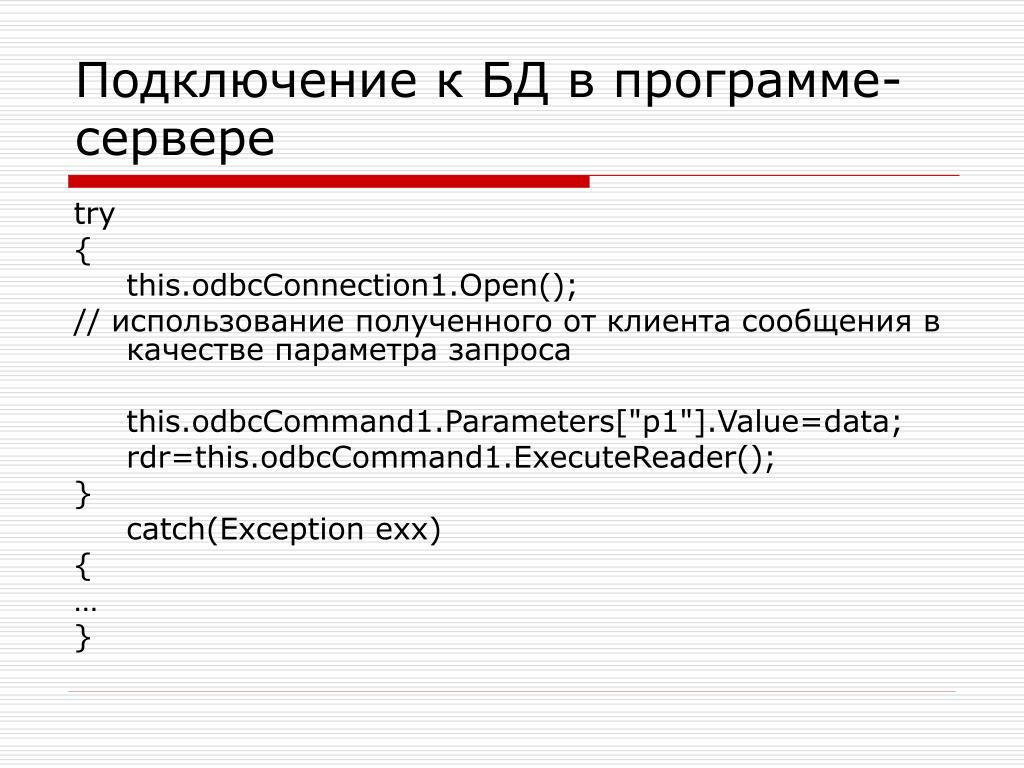 Подключение к БД в программе-сервере

try
{
this.odbcConnection1.Open();
// использование полученного от клиента сообщения в качестве параметра запроса

this.odbcCommand1.Parameters["p1"].Value=data;
rdr=this.odbcCommand1.ExecuteReader();
}
catch(Exception exx)
{
…
}